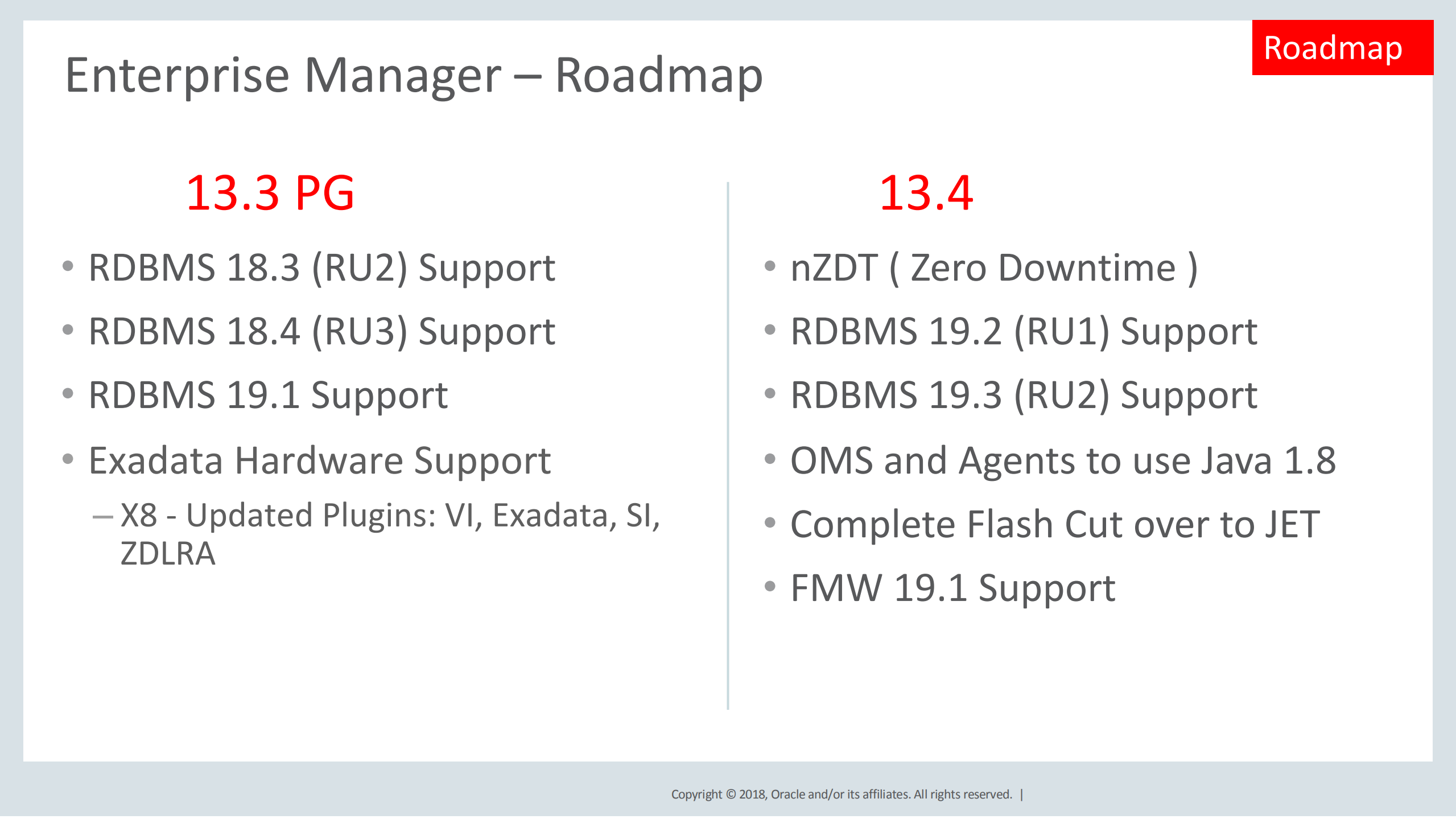 Roadmap

Enterprise Manager – Roadmap

13.3 PG

• RDBMS 18.3 (RU2) Support
• RDBMS 18.4 (RU3) Support
• RDBMS 19.1 Support
• Exadata Hardware Support
– X8 - Updated Plugins: VI, Exadata, SI, ZDLRA

13.4

• nZDT ( Zero Downtime )
• RDBMS 19.2 (RU1) Support
• RDBMS 19.3 (RU2) Support
• OMS and Agents to use Java 1.8
• Complete Flash Cut over to JET
• FMW 19.1 Support

Copyright © 2018, Oracle and/or its affiliates. All rights reserved. |